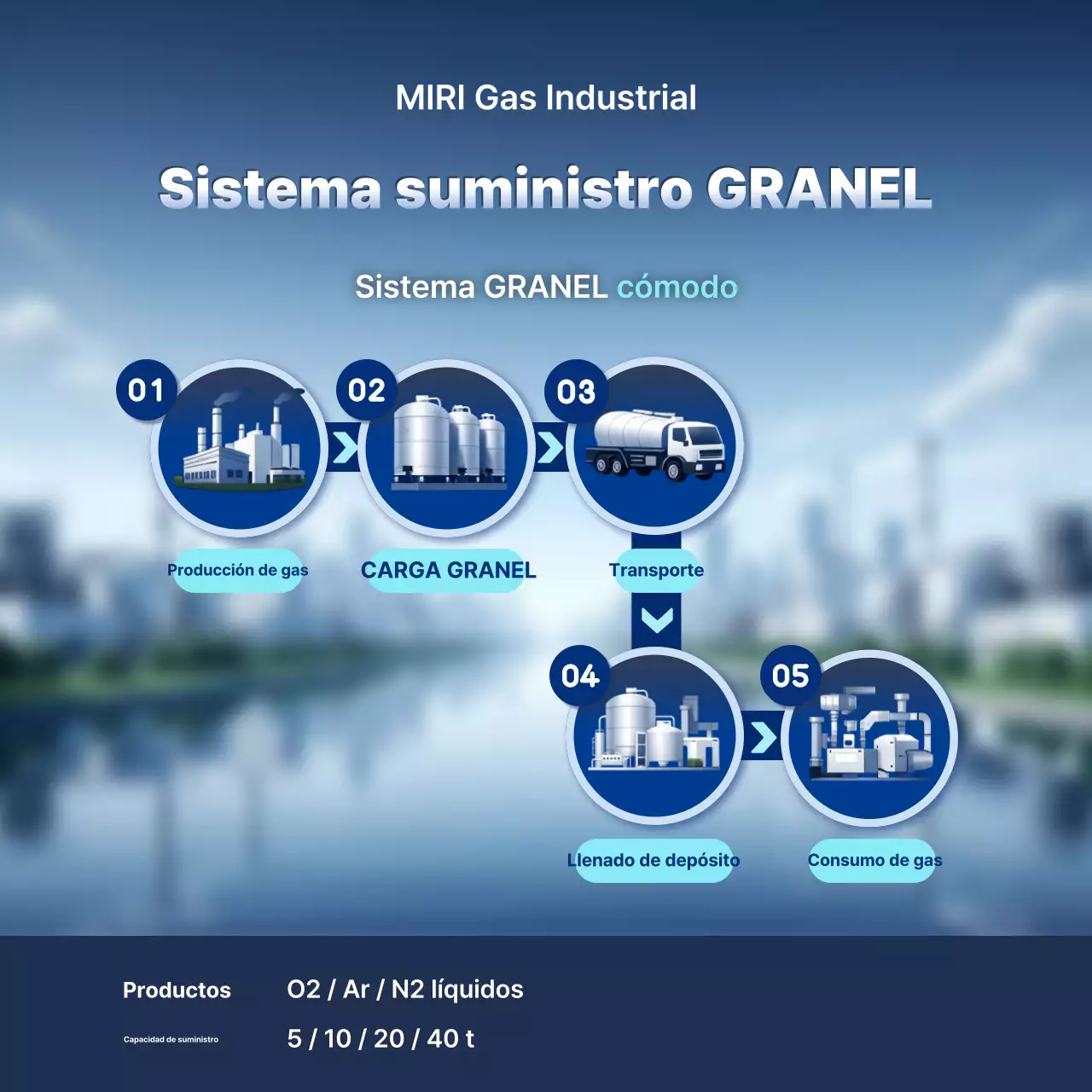 MIRI Gas Industrial

Sistema suministro GRANEL

Sistema GRANEL cómodo

01
Producción de gas

02
CARGA GRANEL

03
Transporte

04
Llenado de depósito

05
Consumo de gas

Productos O2 / Ar / N2 líquidos

Capacidad de suministro 5 / 10 / 20 / 40 t